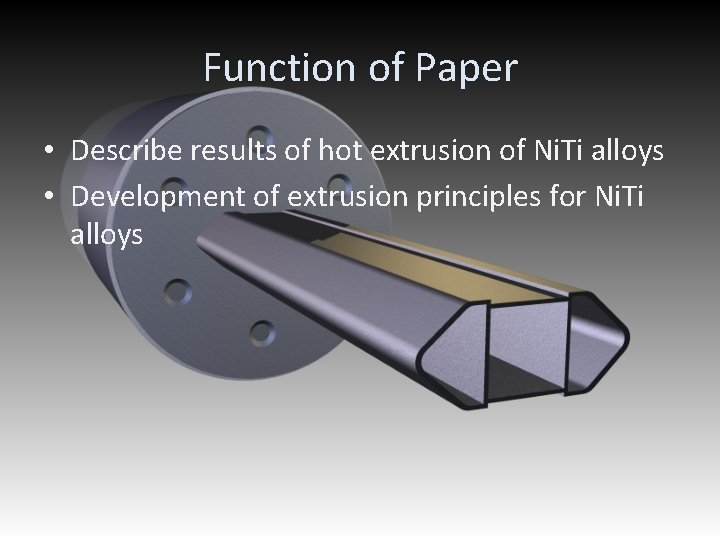 Function of Paper

• Describe results of hot extrusion of NiTi alloys
• Development of extrusion principles for NiTi alloys